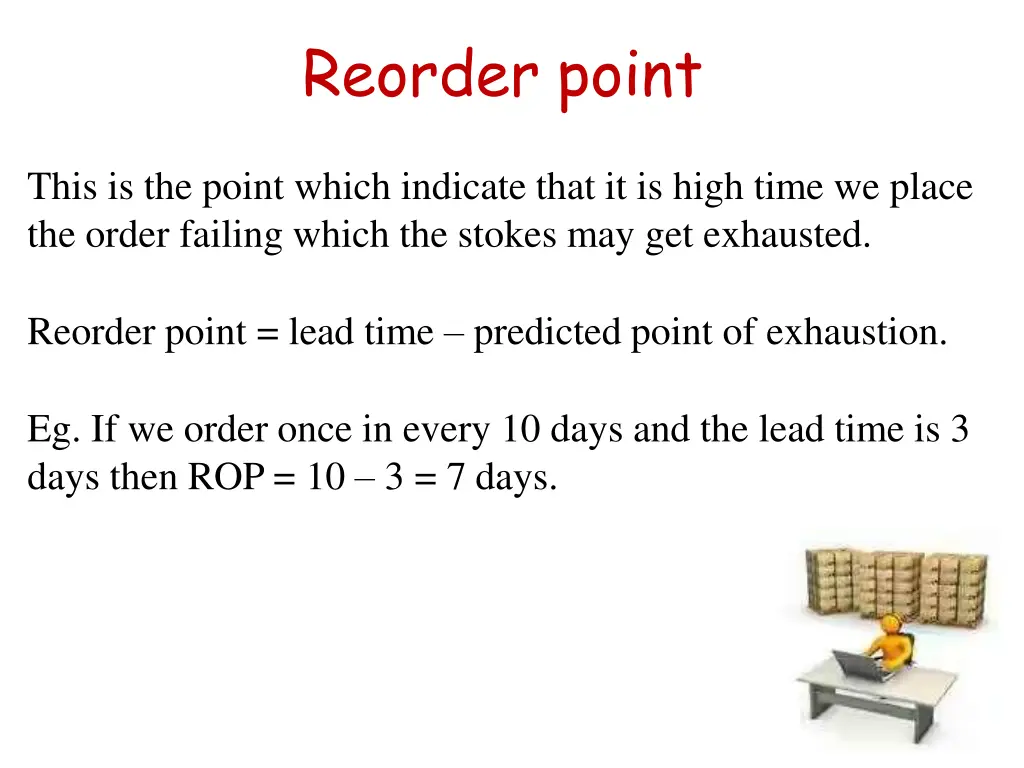 Reorder point

This is the point which indicate that it is high time we place the order failing which the stokes may get exhausted.

Reorder point = lead time – predicted point of exhaustion.

Eg. If we order once in every 10 days and the lead time is 3 days then ROP = 10 – 3 = 7 days.